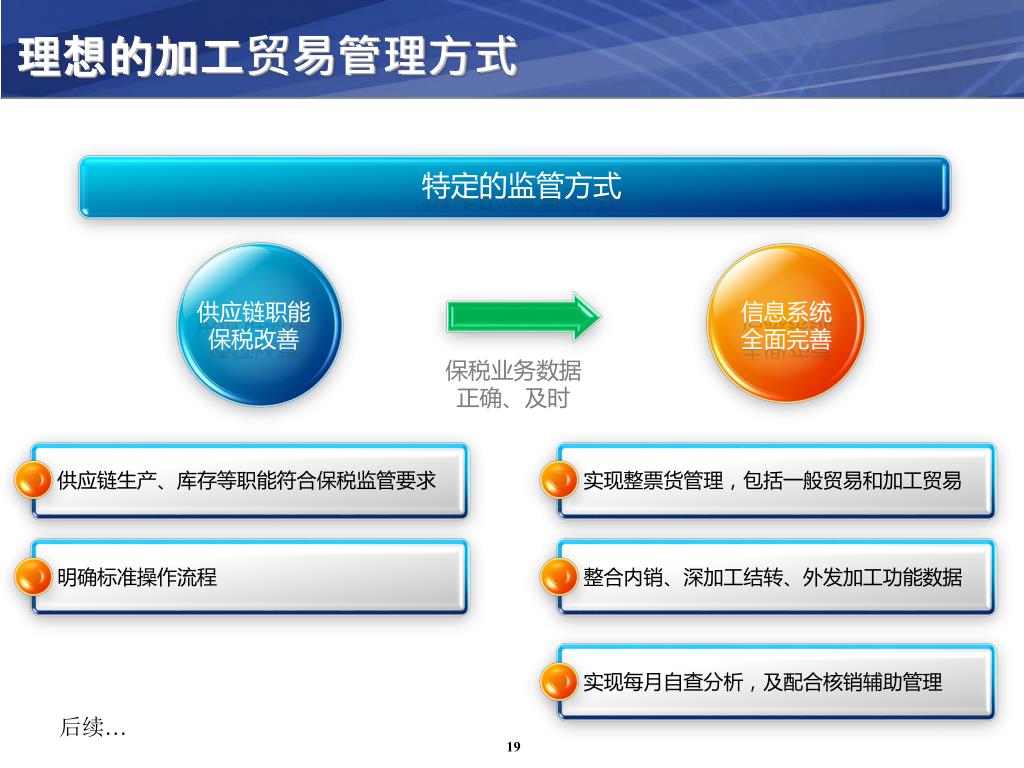 理想的加工贸易管理方式

特定的监管方式

供应链职能保税改善

保税业务数据正确、及时

信息系统全面完善

供应链生产、库存等职能符合保税监管要求

明确标准操作流程

实现整票货管理，包括一般贸易和加工贸易

整合内销、深加工结转、外发加工功能数据

实现每月自查分析，及配合核销辅助管理

后续…

19